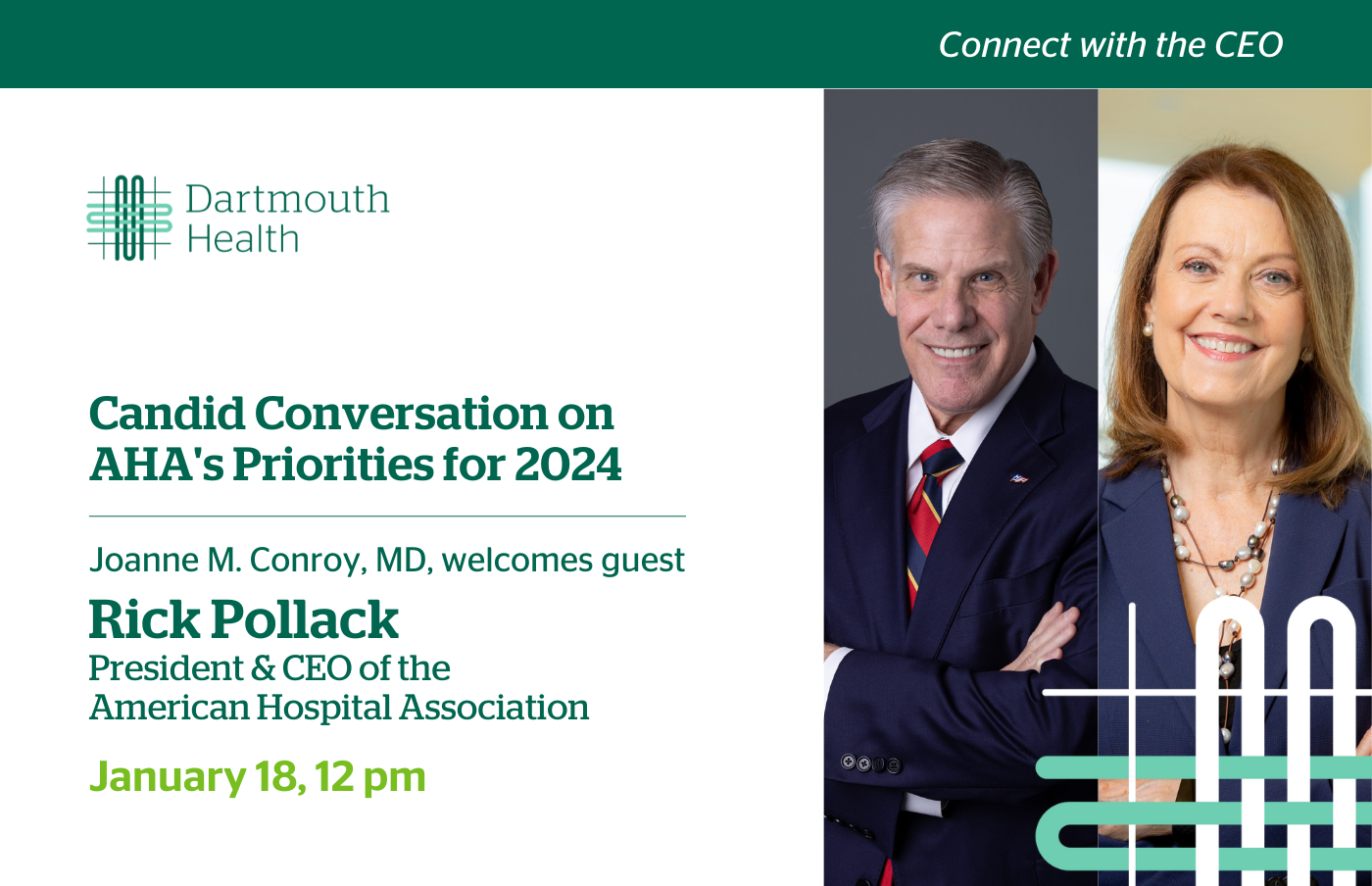 Connect with the CEO

Dartmouth Health

Candid Conversation on AHA's Priorities for 2024

Joanne M. Conroy, MD, welcomes guest

Rick Pollack
President & CEO of the American Hospital Association

January 18, 12 pm